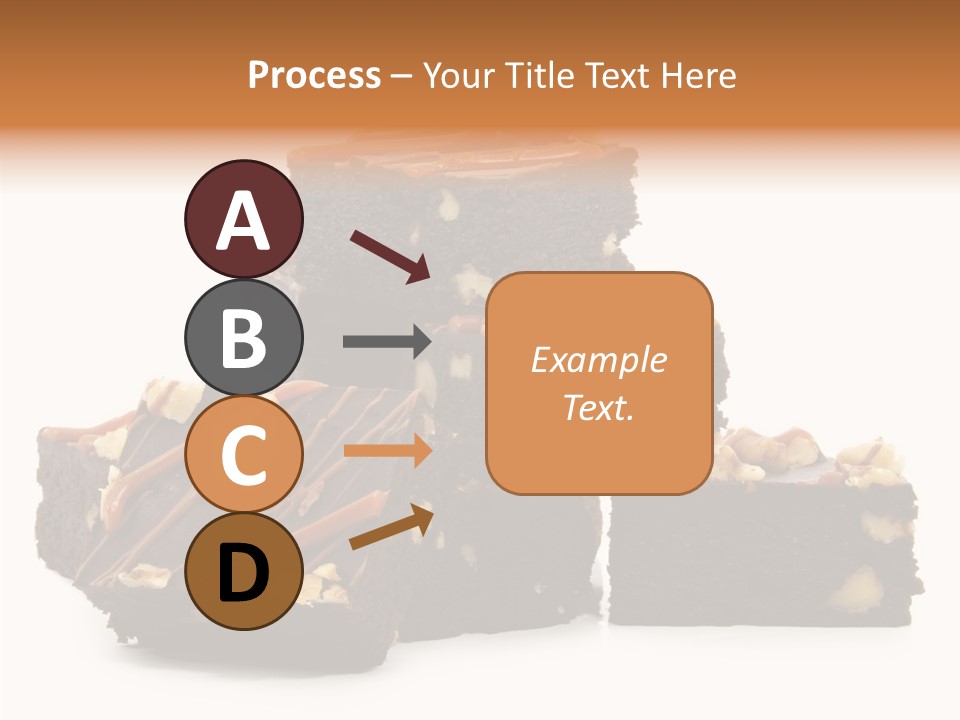 Process – Your Title Text Here

A

B

C

D

Example Text.